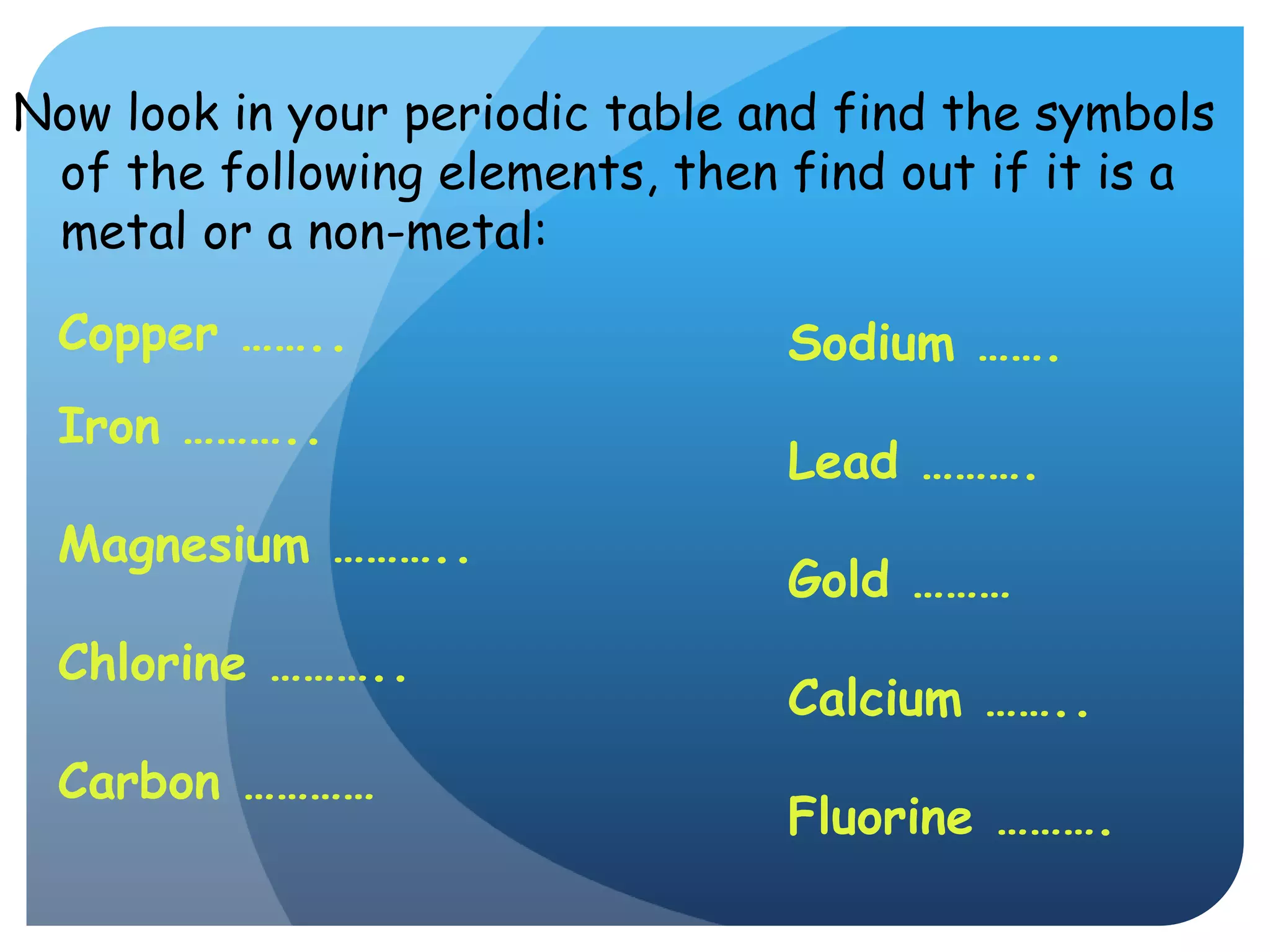 Now look in your periodic table and find the symbols of the following elements, then find out if it is a metal or a non-metal:

Copper ……..

Iron ………..

Magnesium ………..

Chlorine ………..

Carbon …………

Sodium …….

Lead ……….

Gold ………

Calcium ……..

Fluorine ……….